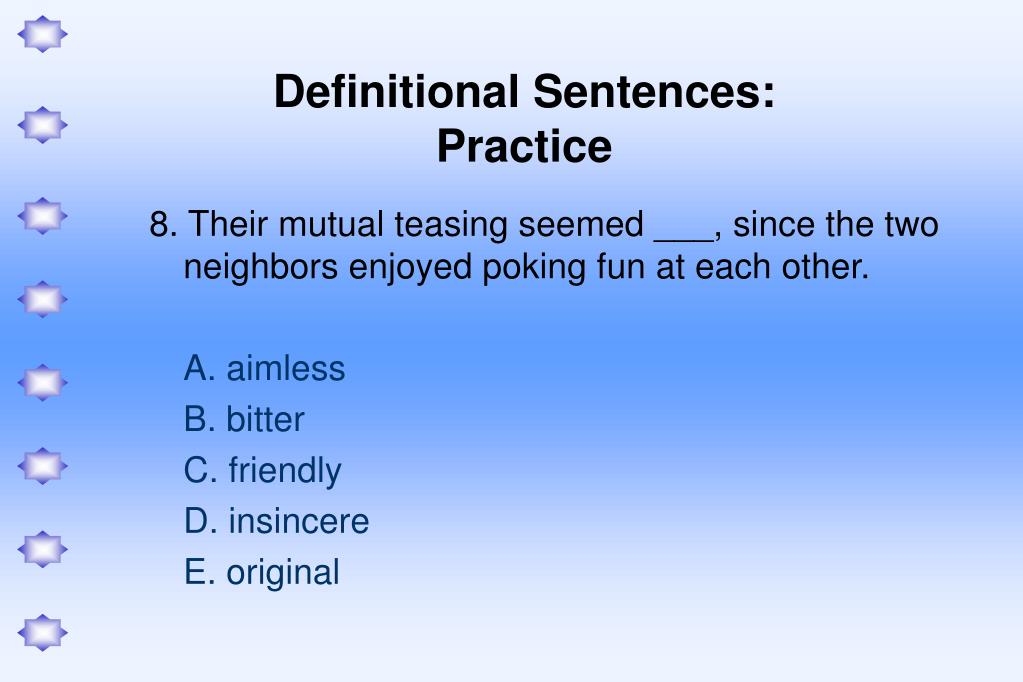 Definitional Sentences:
Practice

8. Their mutual teasing seemed ___, since the two neighbors enjoyed poking fun at each other.

A. aimless
B. bitter
C. friendly
D. insincere
E. original